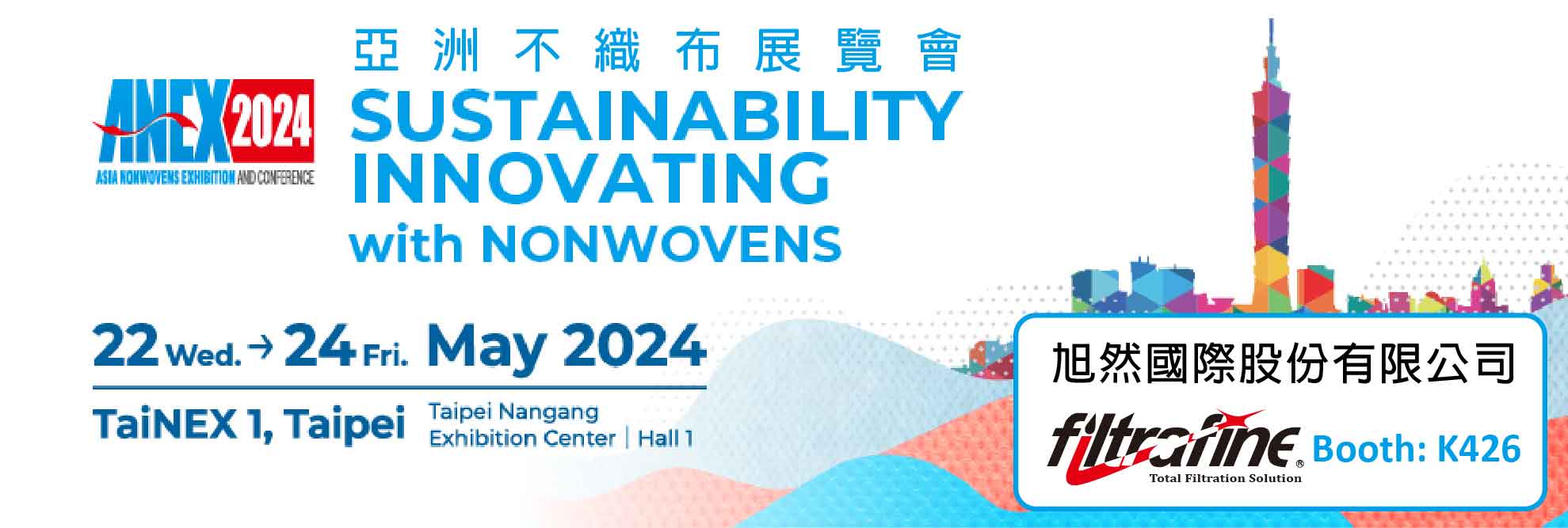 ANEX 2024
ASIA NONWOVENS EXHIBITION AND CONFERENCE

亞洲不織布展覽會
SUSTAINABILITY INNOVATING with NONWOVENS

22 Wed. → 24 Fri. May 2024

TaiNEX 1, Taipei
Taipei Nangang Exhibition Center | Hall 1

旭然國際股份有限公司
filtrafine®
Total Filtration Solution
Booth: K426